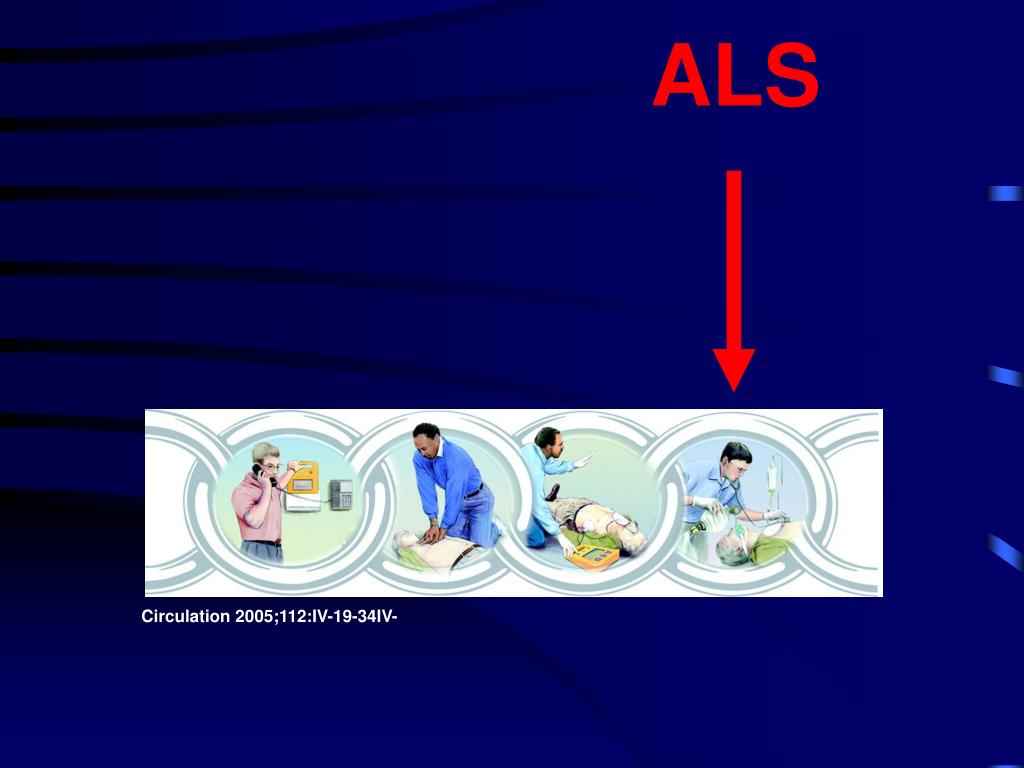 ALS

Circulation 2005;112:IV-19-34IV-